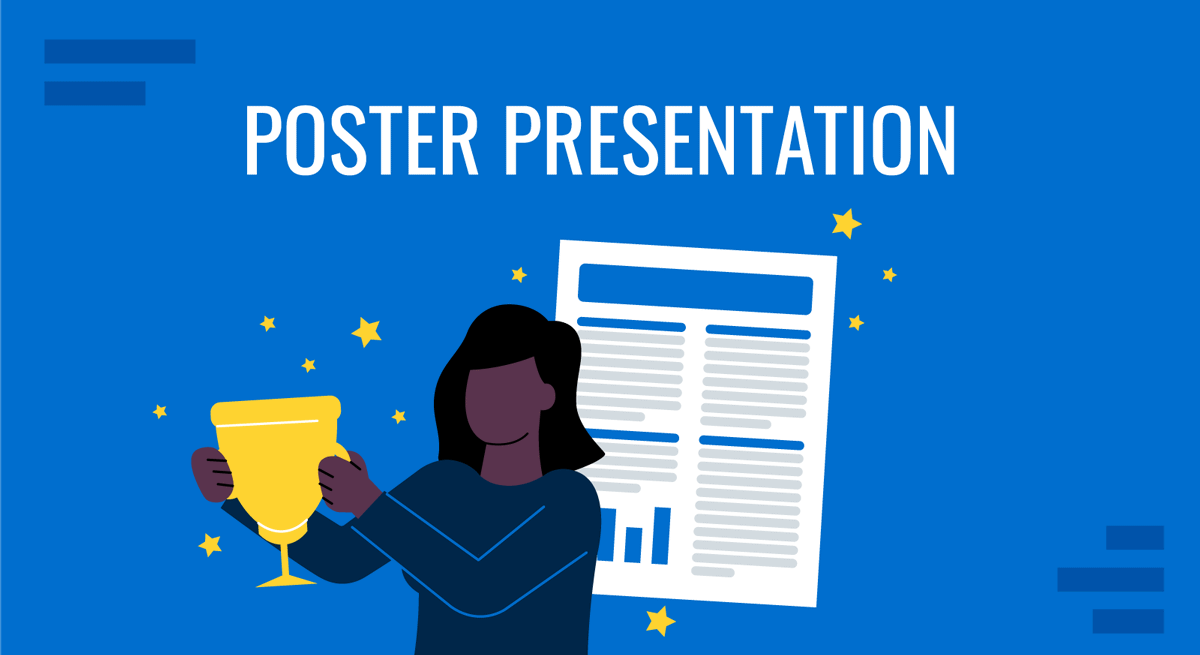 POSTER PRESENTATION